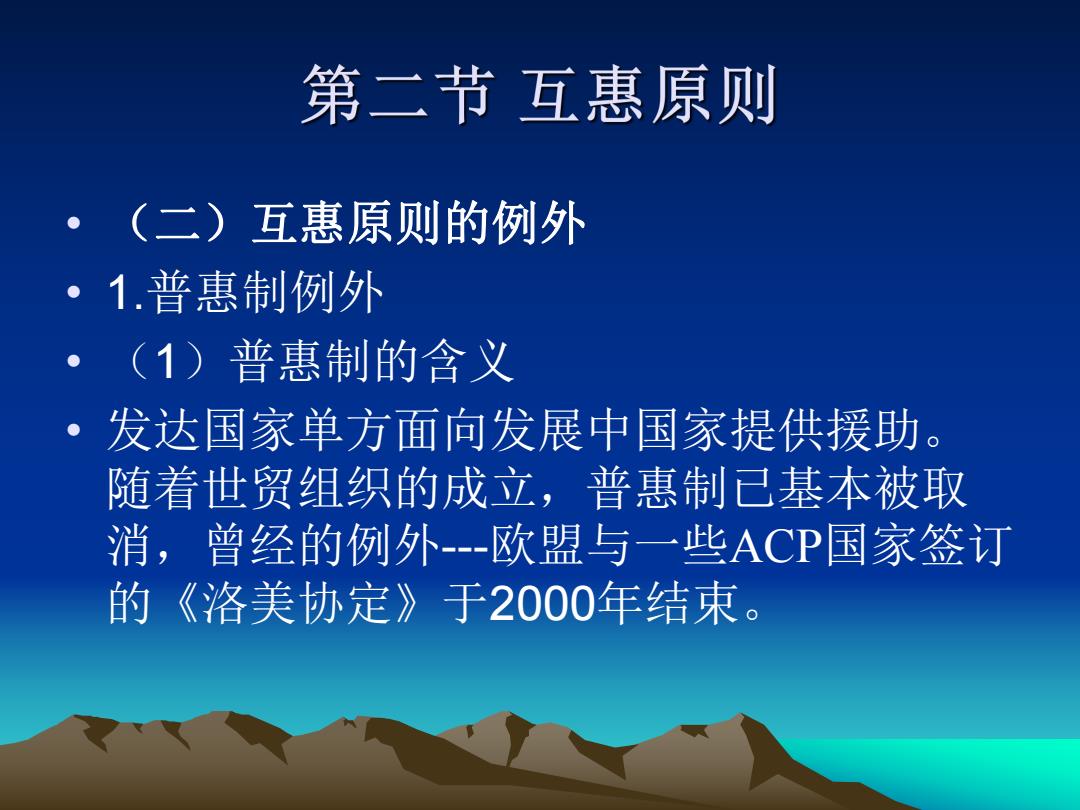 第二节 互惠原则

• （二）互惠原则的例外
• 1.普惠制例外
• （1）普惠制的含义
• 发达国家单方面向发展中国家提供援助。随着世贸组织的成立，普惠制已基本被取消，曾经的例外---欧盟与一些ACP国家签订的《洛美协定》于2000年结束。